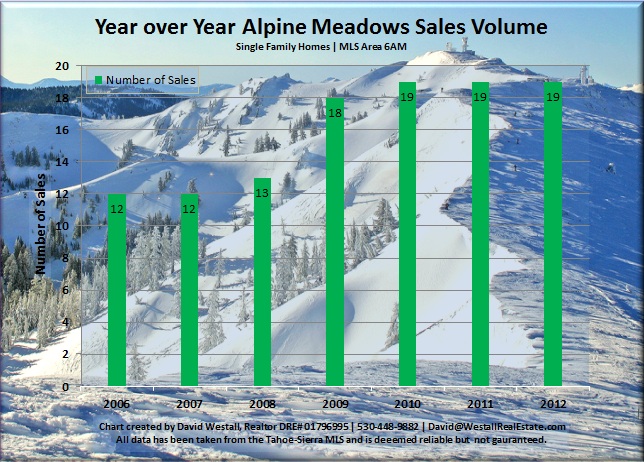 Year over Year Alpine Meadows Sales Volume

Single Family Homes | MLS Area 6AM

Number of Sales

Number of Sales

20
18
16
14
12
10
8
6
4
2
0

12
12
13
18
19
19
19

2006
2007
2008
2009
2010
2011
2012

Chart created by David Westall, Realtor DRE# 01796995 | 530-448-9882 | David@WestallRealEstate.com
All data has been taken from the Tahoe-Sierra MLS and is deeemed reliable but not gauranteed.